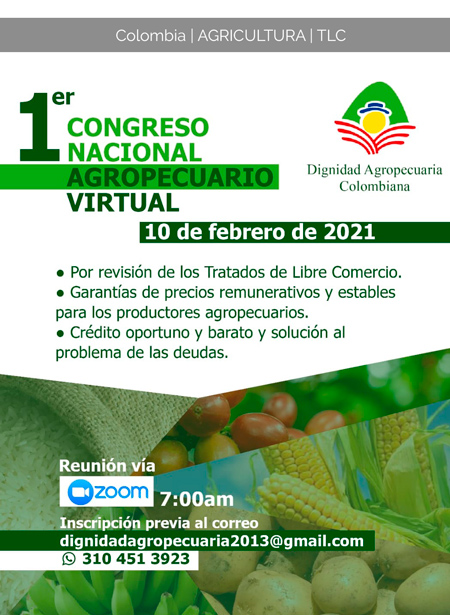 Colombia | AGRICULTURA | TLC

1er CONGRESO NACIONAL AGROPECUARIO VIRTUAL

Dignidad Agropecuaria Colombiana

10 de febrero de 2021

● Por revisión de los Tratados de Libre Comercio.
● Garantías de precios remunerativos y estables para los productores agropecuarios.
● Crédito oportuno y barato y solución al problema de las deudas.

Reunión vía

zoom 7:00am

Inscripción previa al correo
dignidadagropecuaria2013@gmail.com
310 451 3923